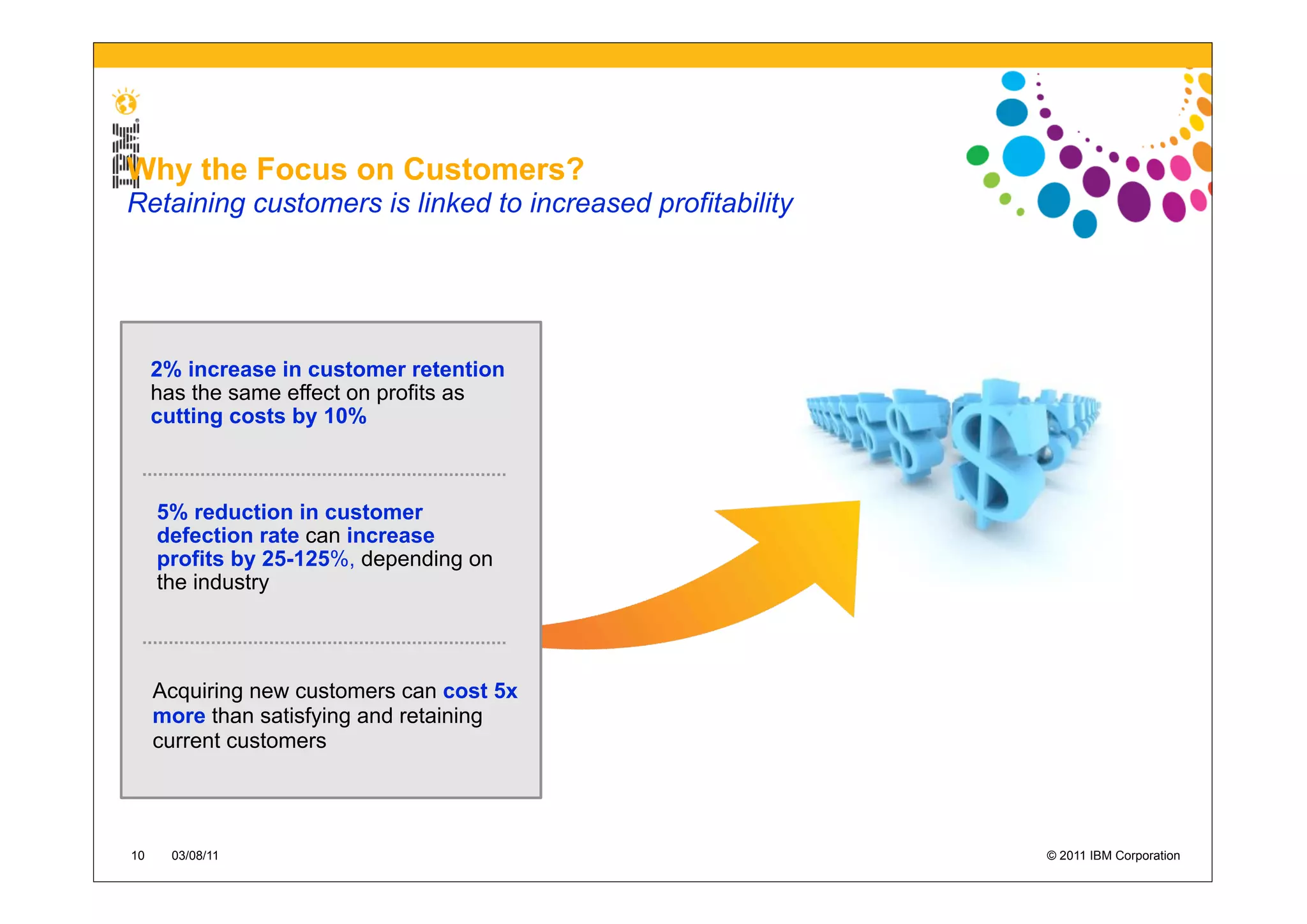 IBM

Why the Focus on Customers?

Retaining customers is linked to increased profitability

2% increase in customer retention has the same effect on profits as cutting costs by 10%

5% reduction in customer defection rate can increase profits by 25-125%, depending on the industry

Acquiring new customers can cost 5x more than satisfying and retaining current customers

10 03/08/11

© 2011 IBM Corporation